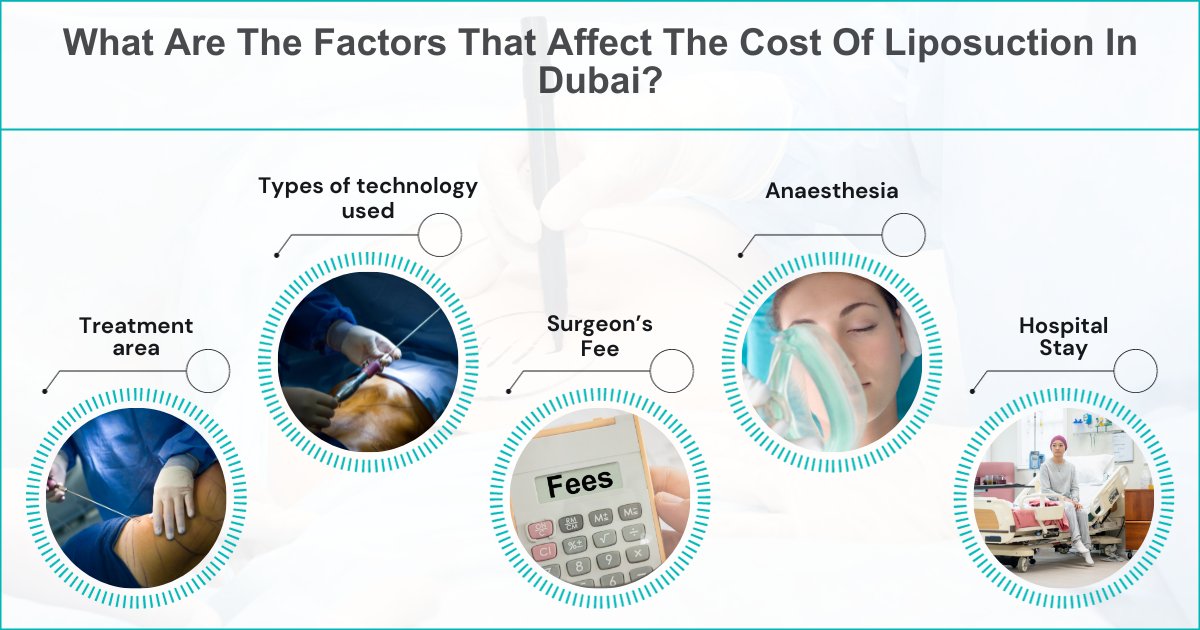 What Are The Factors That Affect The Cost Of Liposuction In Dubai?

Treatment area

Types of technology used

Surgeon's Fee

Fees

Anaesthesia

Hospital Stay